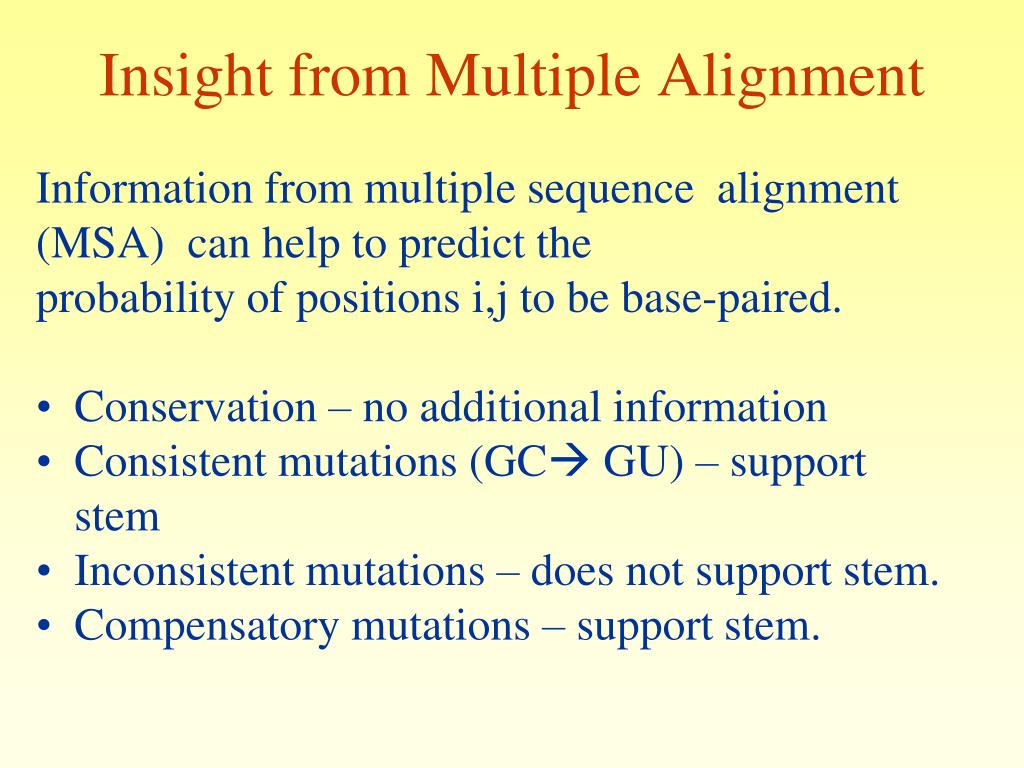 Insight from Multiple Alignment

Information from multiple sequence alignment (MSA) can help to predict the probability of positions i,j to be base-paired.

• Conservation – no additional information
• Consistent mutations (GC→ GU) – support stem
• Inconsistent mutations – does not support stem.
• Compensatory mutations – support stem.